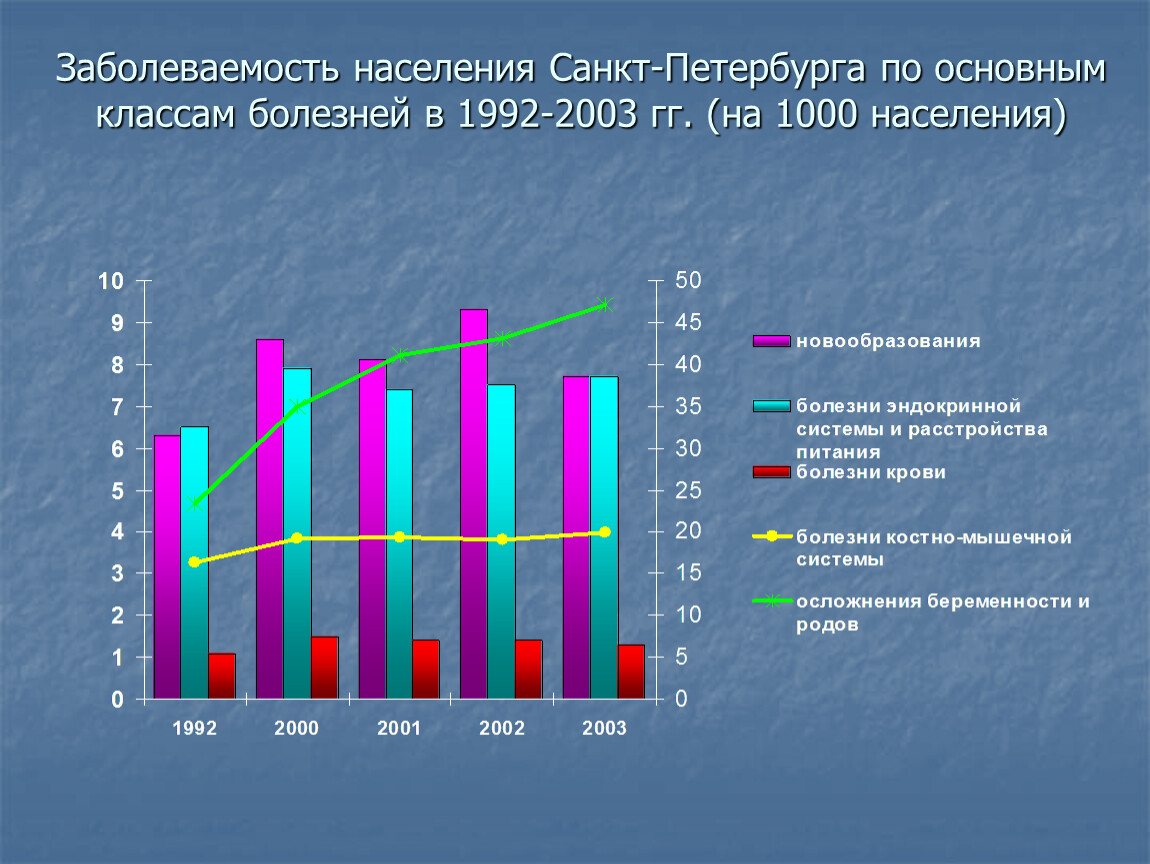 Заболеваемость населения Санкт-Петербурга по основным классам болезней в 1992-2003 гг. (на 1000 населения)

10
9
8
7
6
5
4
3
2
1
0

50
45
40
35
30
25
20
15
10
5
0

1992
2000
2001
2002
2003

новообразования
болезни эндокринной системы и расстройства питания
болезни крови
болезни костно-мышечной системы
осложнения беременности и родов